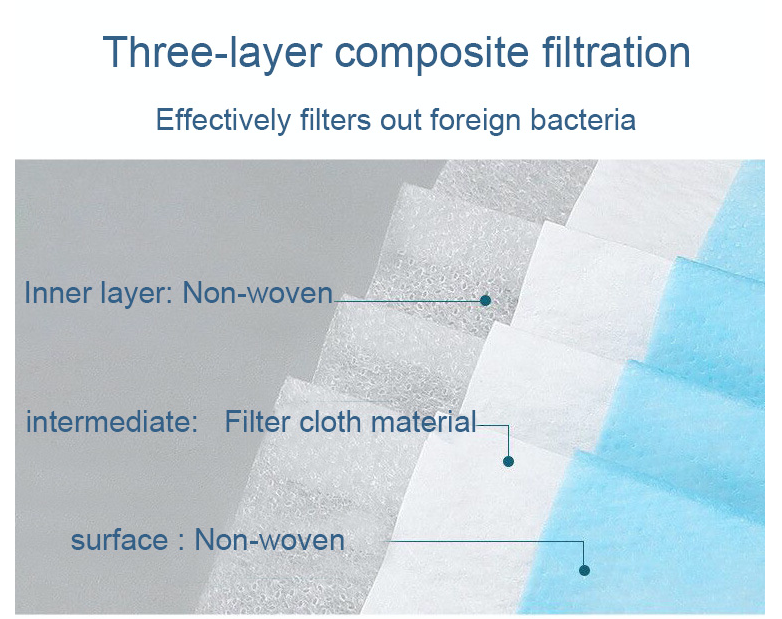 Three-layer composite filtration

Effectively filters out foreign bacteria

Inner layer: Non-woven

intermediate: Filter cloth material

surface : Non-woven